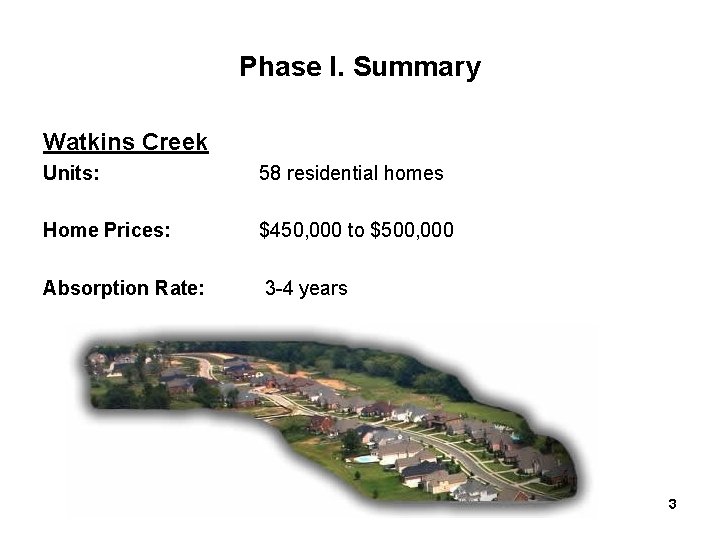 Phase I. Summary

Watkins Creek

Units: 58 residential homes

Home Prices: \$450,000 to \$500,000

Absorption Rate: 3-4 years

3